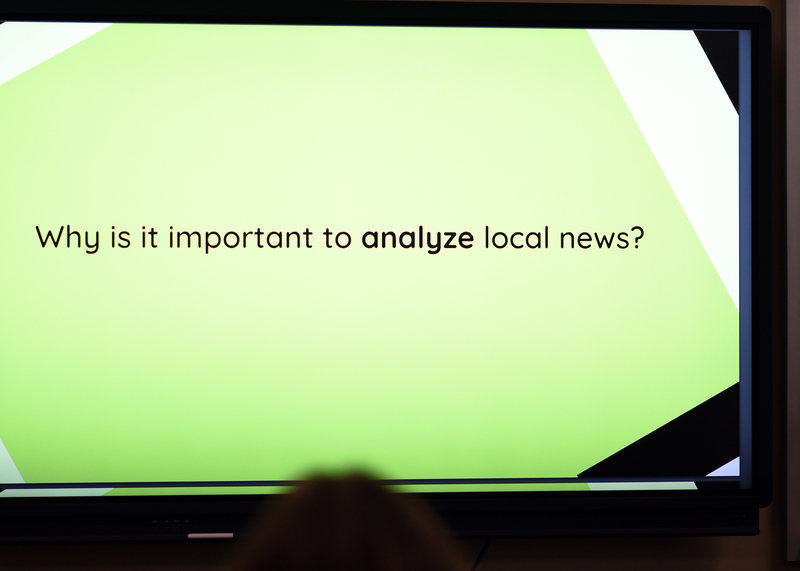 Why is it important to analyze local news?